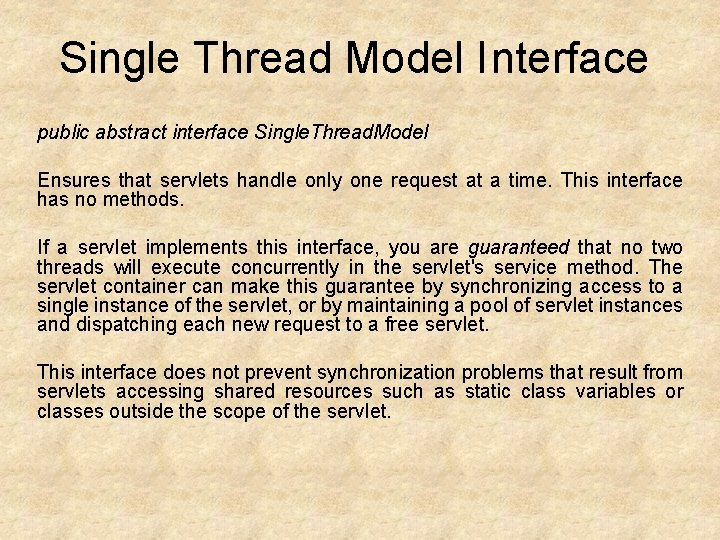 Single Thread Model Interface

public abstract interface SingleThreadModel

Ensures that servlets handle only one request at a time. This interface has no methods.

If a servlet implements this interface, you are guaranteed that no two threads will execute concurrently in the servlet's service method. The servlet container can make this guarantee by synchronizing access to a single instance of the servlet, or by maintaining a pool of servlet instances and dispatching each new request to a free servlet.

This interface does not prevent synchronization problems that result from servlets accessing shared resources such as static class variables or classes outside the scope of the servlet.